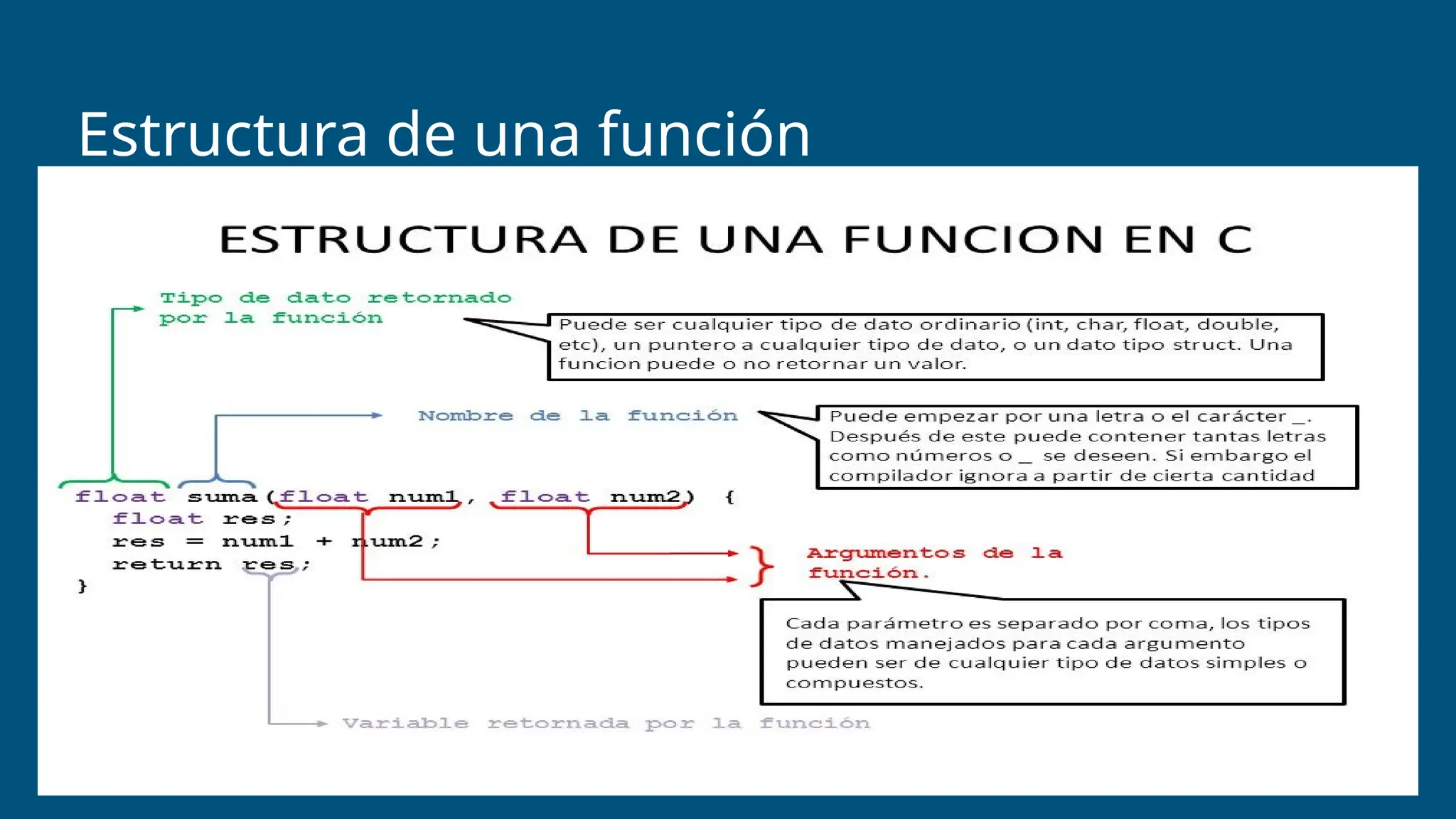 Estructura de una función

ESTRUCTURA DE UNA FUNCION EN C

Tipo de dato retornado por la función

Puede ser cualquier tipo de dato ordinario (int, char, float, double, etc), un puntero a cualquier tipo de dato, o un dato tipo struct. Una funcion puede o no retornar un valor.

Nombre de la función

Puede empezar por una letra o el carácter _. Después de este puede contener tantas letras como números o _ se deseen. Si embargo el compilador ignora a partir de cierta cantidad

float suma(float num1, float num2) {
float res;
res = num1 + num2;
return res;
}

Argumentos de la función.

Cada parámetro es separado por coma, los tipos de datos manejados para cada argumento pueden ser de cualquier tipo de datos simples o compuestos.

Variable retornada por la función